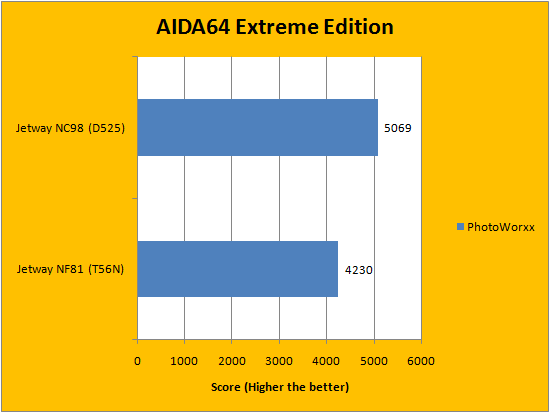 AIDA64 Extreme Edition

Jetway NC98 (D525)

5069

Jetway NF81 (T56N)

4230

PhotoWorxx

0
1000
2000
3000
4000
5000
6000

Score (Higher the better)